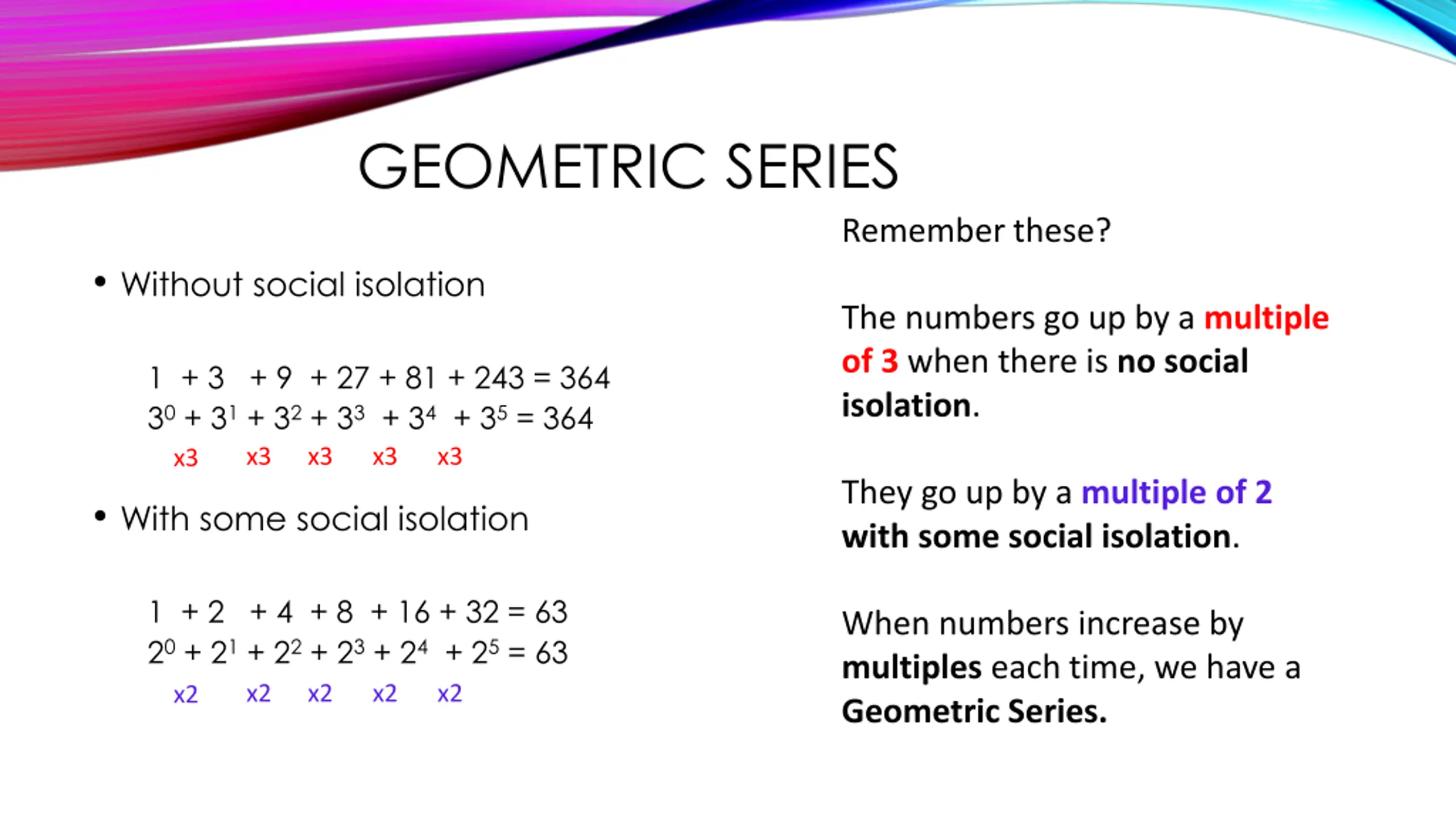 GEOMETRIC SERIES

• Without social isolation

$1 + 3 + 9 + 27 + 81 + 243 = 364$
$3^0 + 3^1 + 3^2 + 3^3 + 3^4 + 3^5 = 364$
x3 x3 x3 x3 x3

• With some social isolation

$1 + 2 + 4 + 8 + 16 + 32 = 63$
$2^0 + 2^1 + 2^2 + 2^3 + 2^4 + 2^5 = 63$
x2 x2 x2 x2 x2

Remember these?

The numbers go up by a multiple of 3 when there is no social isolation.

They go up by a multiple of 2 with some social isolation.

When numbers increase by multiples each time, we have a Geometric Series.